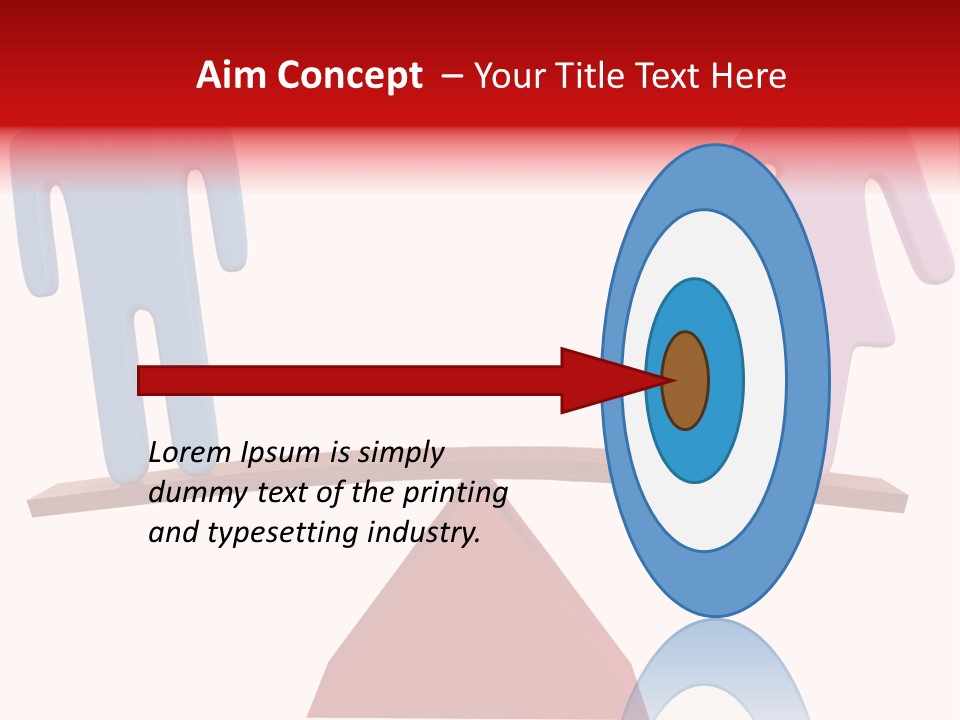 Aim Concept – Your Title Text Here

Lorem Ipsum is simply dummy text of the printing and typesetting industry.